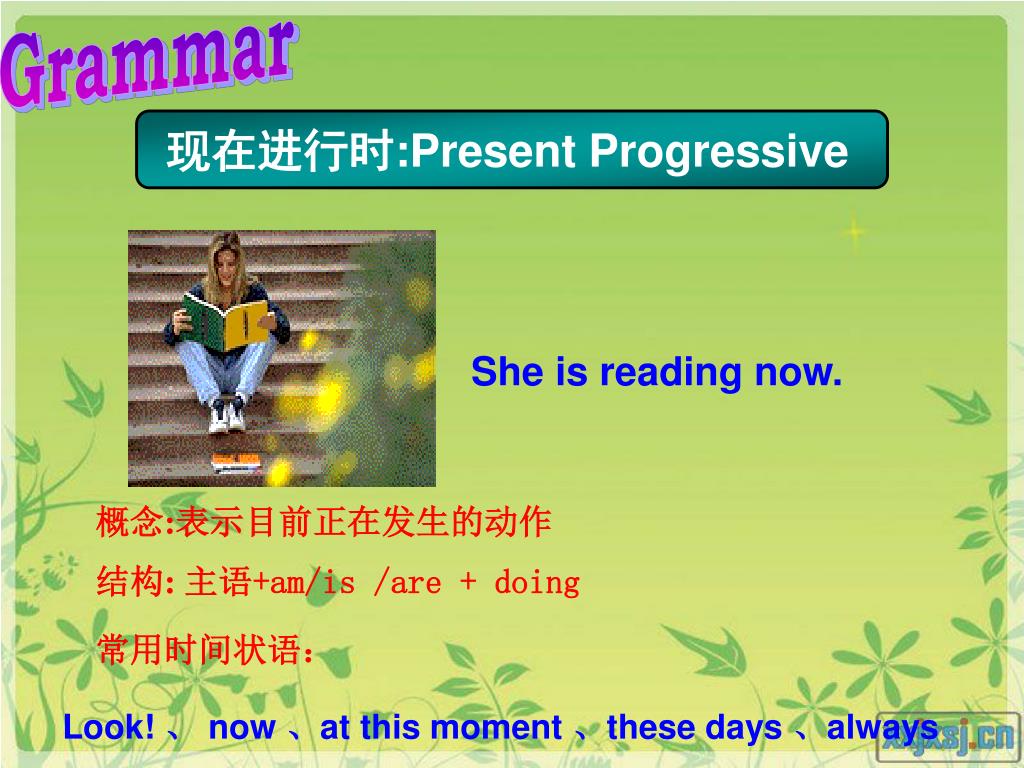 Grammar

现在进行时:Present Progressive

She is reading now.

概念:表示目前正在发生的动作

结构:主语+am/is /are + doing

常用时间状语:

Look! 、 now 、at this moment 、these days 、always

xjxsj.cn